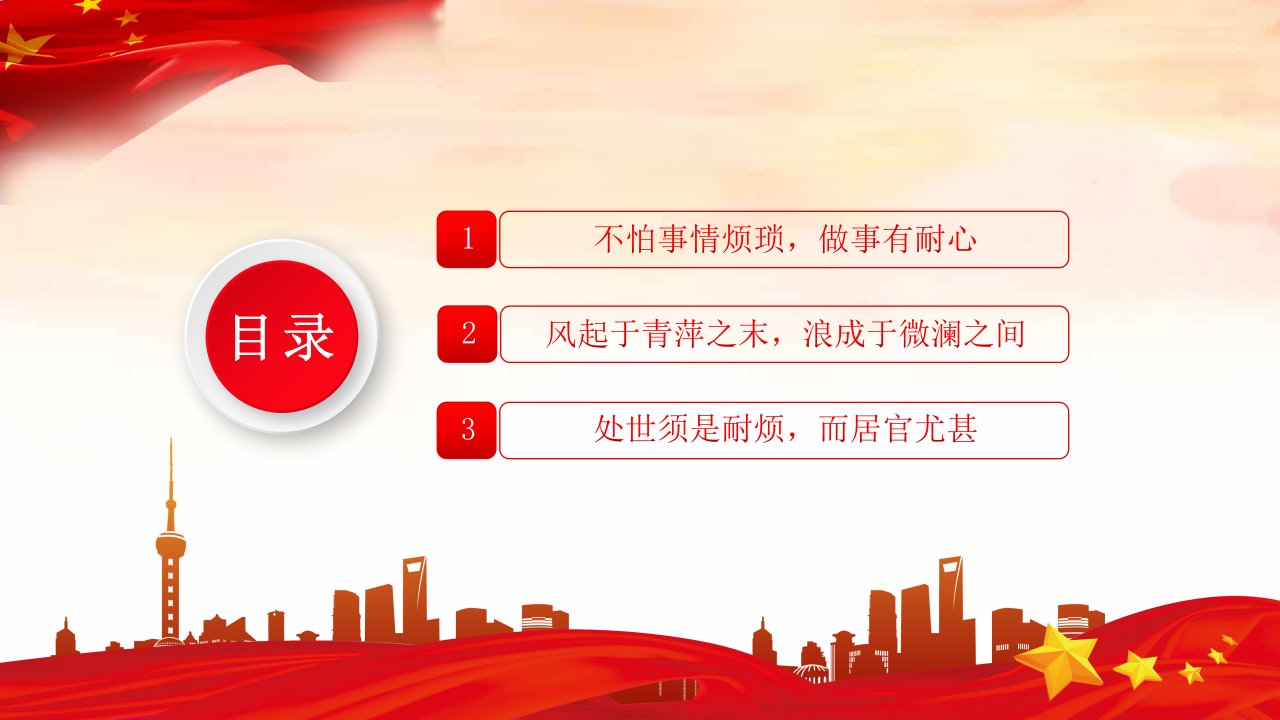 目录

1 不怕事情烦琐，做事有耐心

2 风起于青萍之末，浪成于微澜之间

3 处世须是耐烦，而居官尤甚